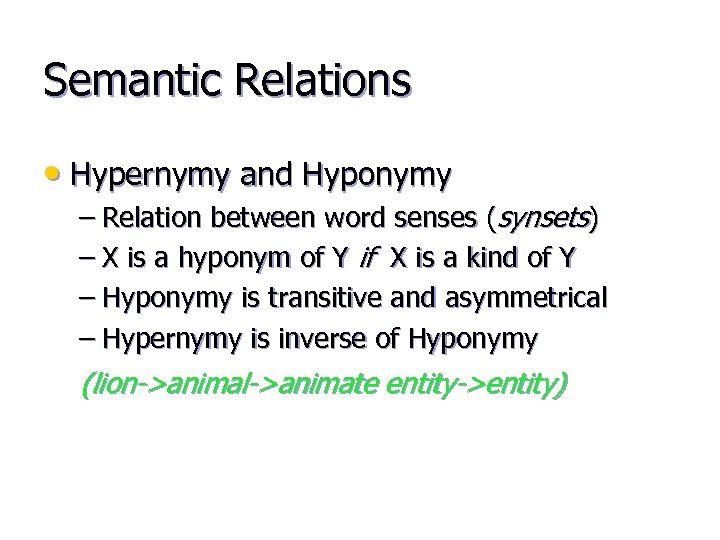 Semantic Relations

• Hypernymy and Hyponymy
– Relation between word senses (synsets)
– X is a hyponym of Y if X is a kind of Y
– Hyponymy is transitive and asymmetrical
– Hypernymy is inverse of Hyponymy

(lion->animal->animate entity->entity)